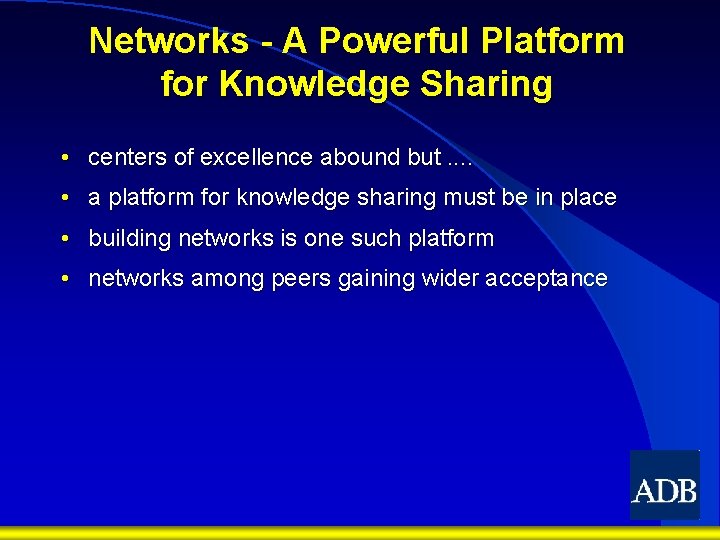 Networks - A Powerful Platform for Knowledge Sharing

• centers of excellence abound but ....

• a platform for knowledge sharing must be in place

• building networks is one such platform

• networks among peers gaining wider acceptance

ADB